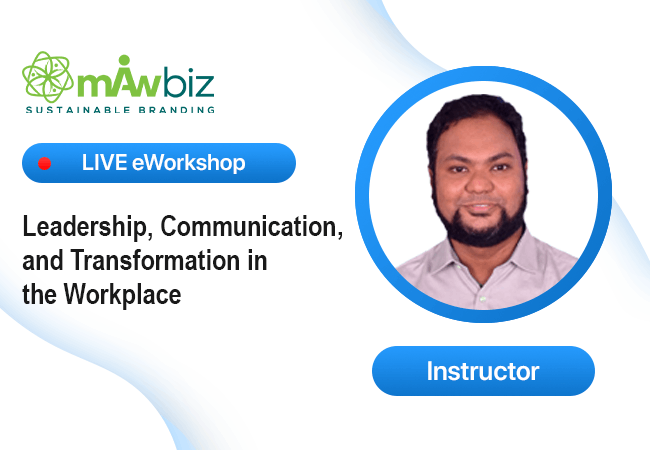 mAwbiz
SUSTAINABLE BRANDING

LIVE eWorkshop

Leadership, Communication, and Transformation in the Workplace

Instructor